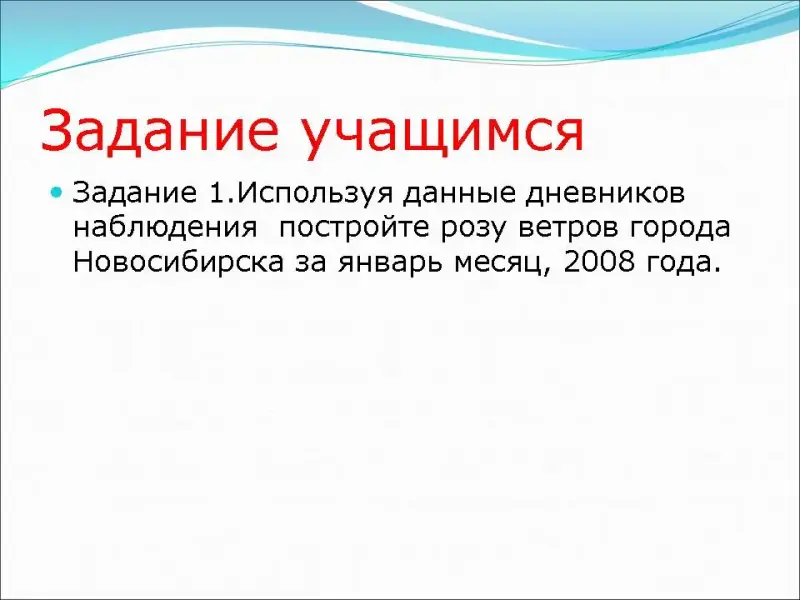 Задание учащимся

Задание 1.Используя данные дневников наблюдения  постройте розу ветров города Новосибирска за январь месяц, 2008 года.